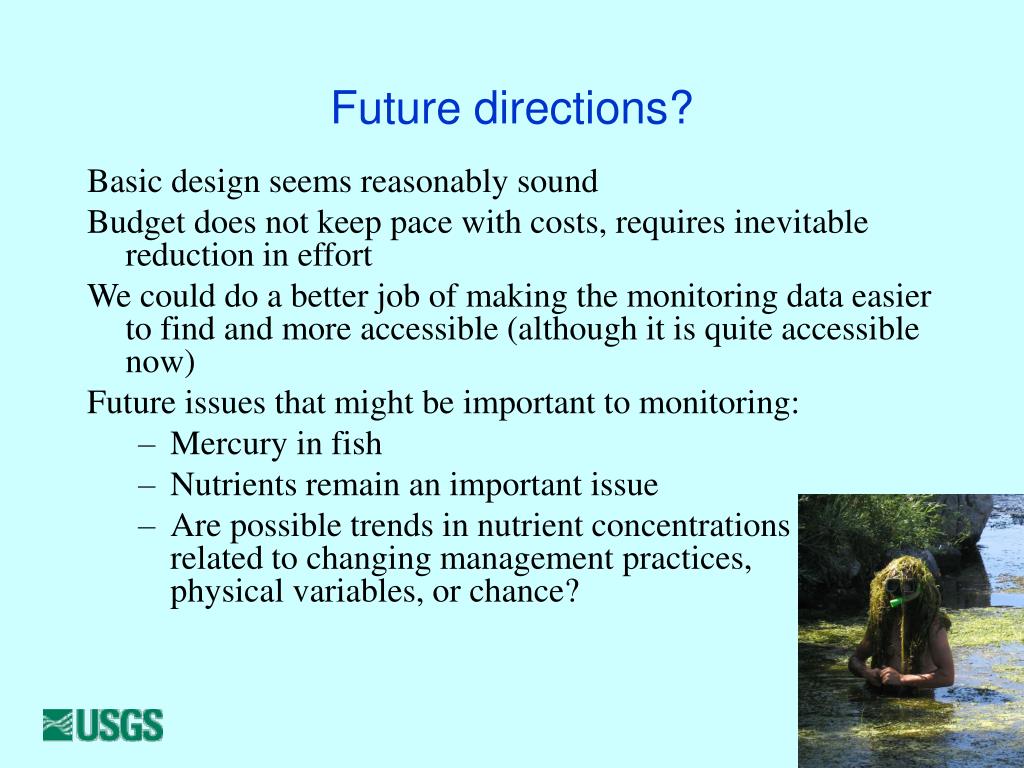 Future directions?

Basic design seems reasonably sound

Budget does not keep pace with costs, requires inevitable reduction in effort

We could do a better job of making the monitoring data easier to find and more accessible (although it is quite accessible now)

Future issues that might be important to monitoring:

– Mercury in fish

– Nutrients remain an important issue

– Are possible trends in nutrient concentrations related to changing management practices, physical variables, or chance?

USGS